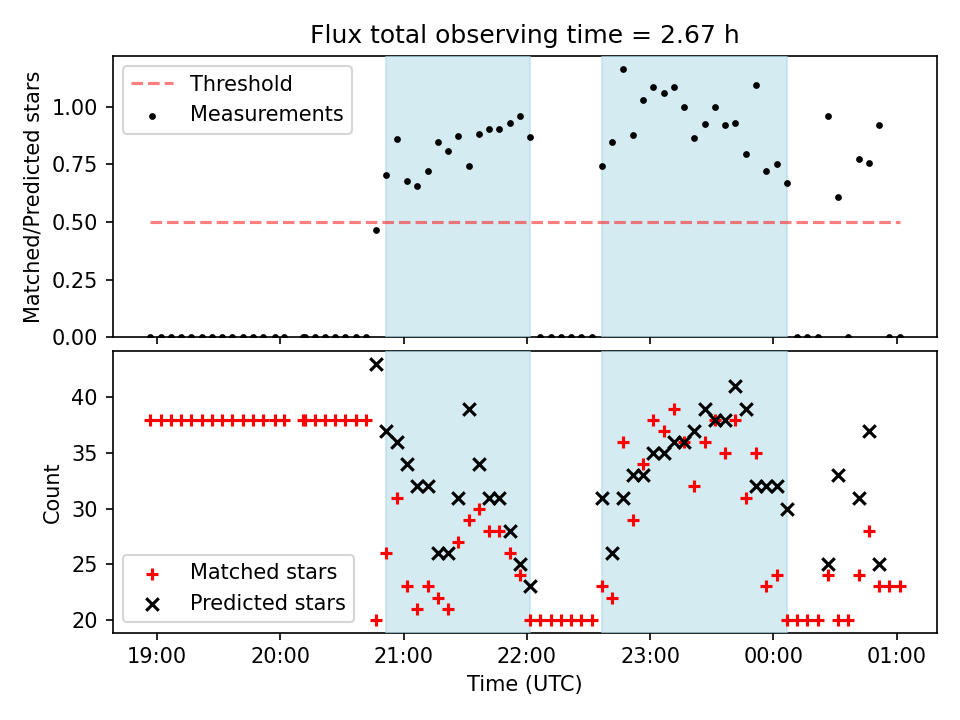 Flux total observing time = 2.67 h

Threshold
Measurements

Matched/Predicted stars

1.00
0.75
0.50
0.25
0.00

Count

40
35
30
25
20

Matched stars
Predicted stars

19:00
20:00
21:00
22:00
23:00
00:00
01:00

Time (UTC)